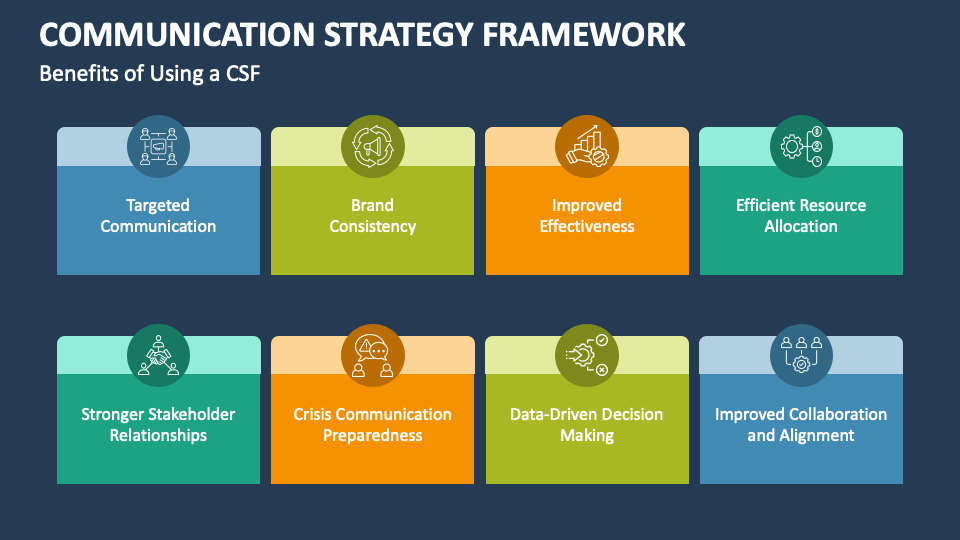 COMMUNICATION STRATEGY FRAMEWORK

Benefits of Using a CSF

Targeted Communication

Brand Consistency

Improved Effectiveness

Efficient Resource Allocation

Stronger Stakeholder Relationships

Crisis Communication Preparedness

Data-Driven Decision Making

Improved Collaboration and Alignment